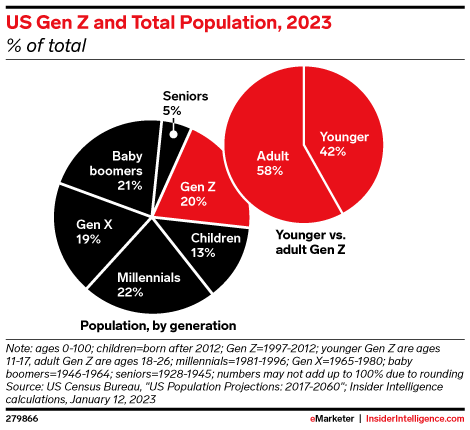 US Gen Z and Total Population, 2023
% of total

Seniors
5%

Baby boomers
21%

Gen Z
20%

Gen X
19%

Children
13%

Millennials
22%

Population, by generation

Adult
58%

Younger
42%

Younger vs. adult Gen Z

Note: ages 0-100; children=born after 2012; Gen Z=1997-2012; younger Gen Z are ages 11-17, adult Gen Z are ages 18-26; millennials=1981-1996; Gen X=1965-1980; baby boomers=1946-1964; seniors=1928-1945; numbers may not add up to 100% due to rounding
Source: US Census Bureau, "US Population Projections: 2017-2060"; Insider Intelligence calculations, January 12, 2023

279866

eMarketer | InsiderIntelligence.com